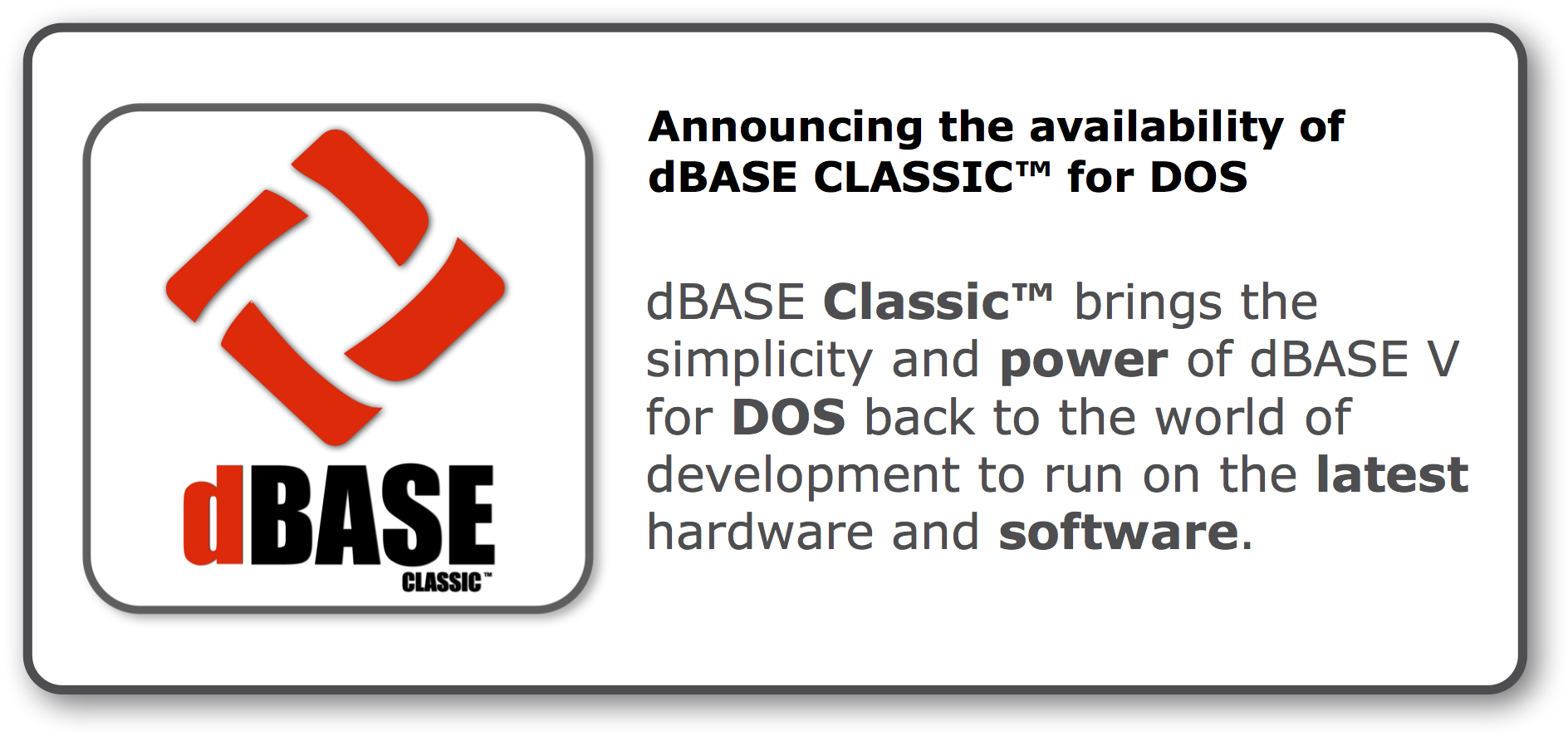 dBASE
CLASSIC™

Announcing the availability of dBASE CLASSIC™ for DOS

dBASE Classic™ brings the simplicity and power of dBASE V for DOS back to the world of development to run on the latest hardware and software.